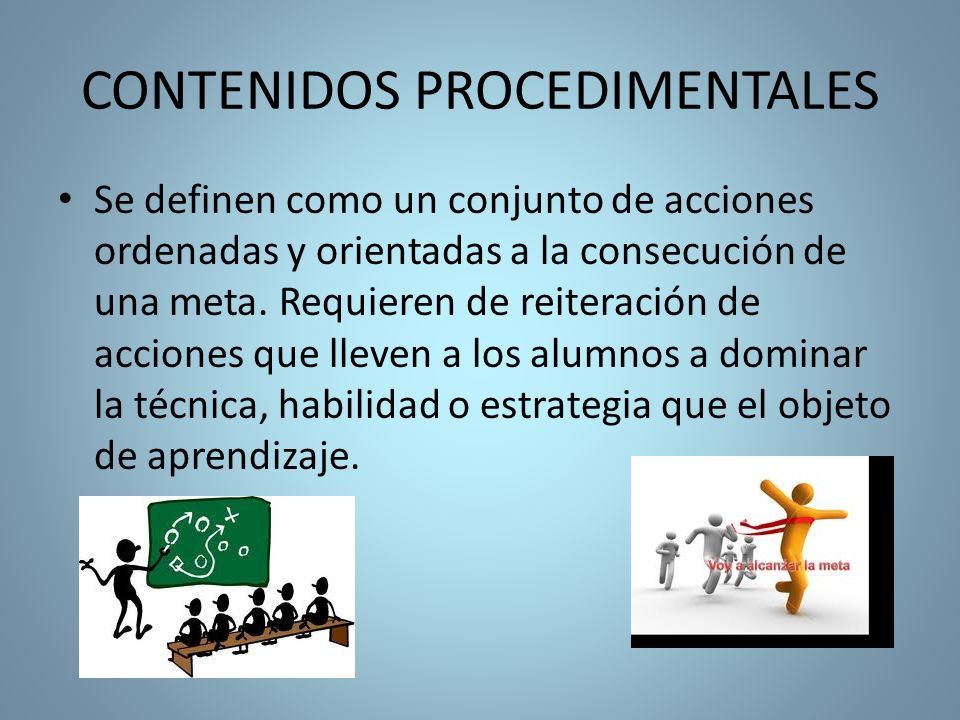 CONTENIDOS PROCEDIMENTALES

• Se definen como un conjunto de acciones ordenadas y orientadas a la consecución de una meta. Requieren de reiteración de acciones que lleven a los alumnos a dominar la técnica, habilidad o estrategia que el objeto de aprendizaje.

Voy a alcanzar la meta